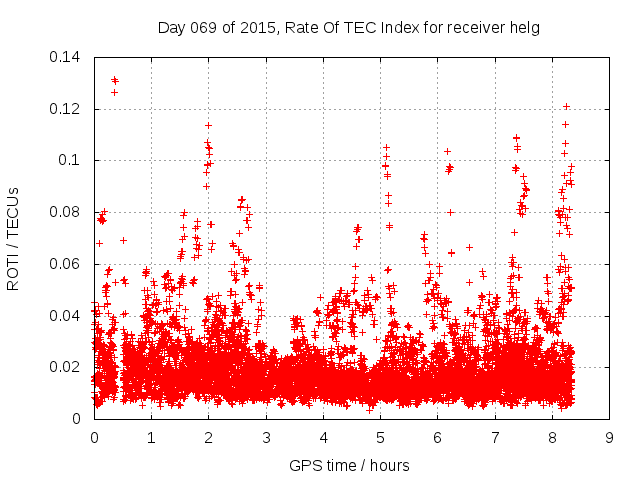 Day 069 of 2015, Rate Of TEC Index for receiver helg

ROTI / TECUs

0.14
0.12
0.1
0.08
0.06
0.04
0.02
0

0 1 2 3 4 5 6 7 8 9

GPS time / hours